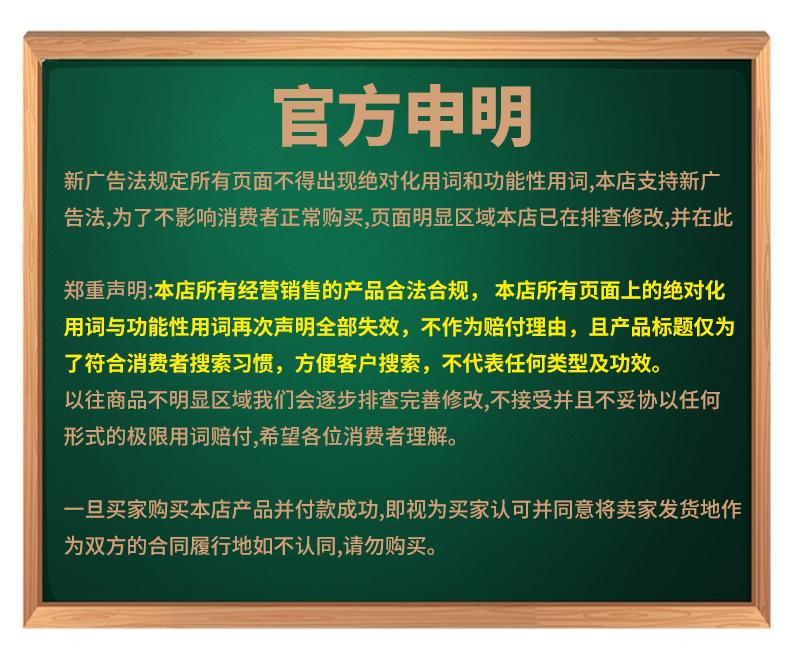 官方申明

新广告法规定所有页面不得出现绝对化用词和功能性用词,本店支持新广告法,为了不影响消费者正常购买,页面明显区域本店已在排查修改,并在此

郑重声明:本店所有经营销售的产品合法合规， 本店所有页面上的绝对化用词与功能性用词再次声明全部失效，不作为赔付理由，且产品标题仅为了符合消费者搜索习惯，方便客户搜索，不代表任何类型及功效。
以往商品不明显区域我们会逐步排查完善修改,不接受并且不妥协以任何形式的极限用词赔付,希望各位消费者理解。

一旦买家购买本店产品并付款成功,即视为买家认可并同意将卖家发货地作为双方的合同履行地如不认同,请勿购买。